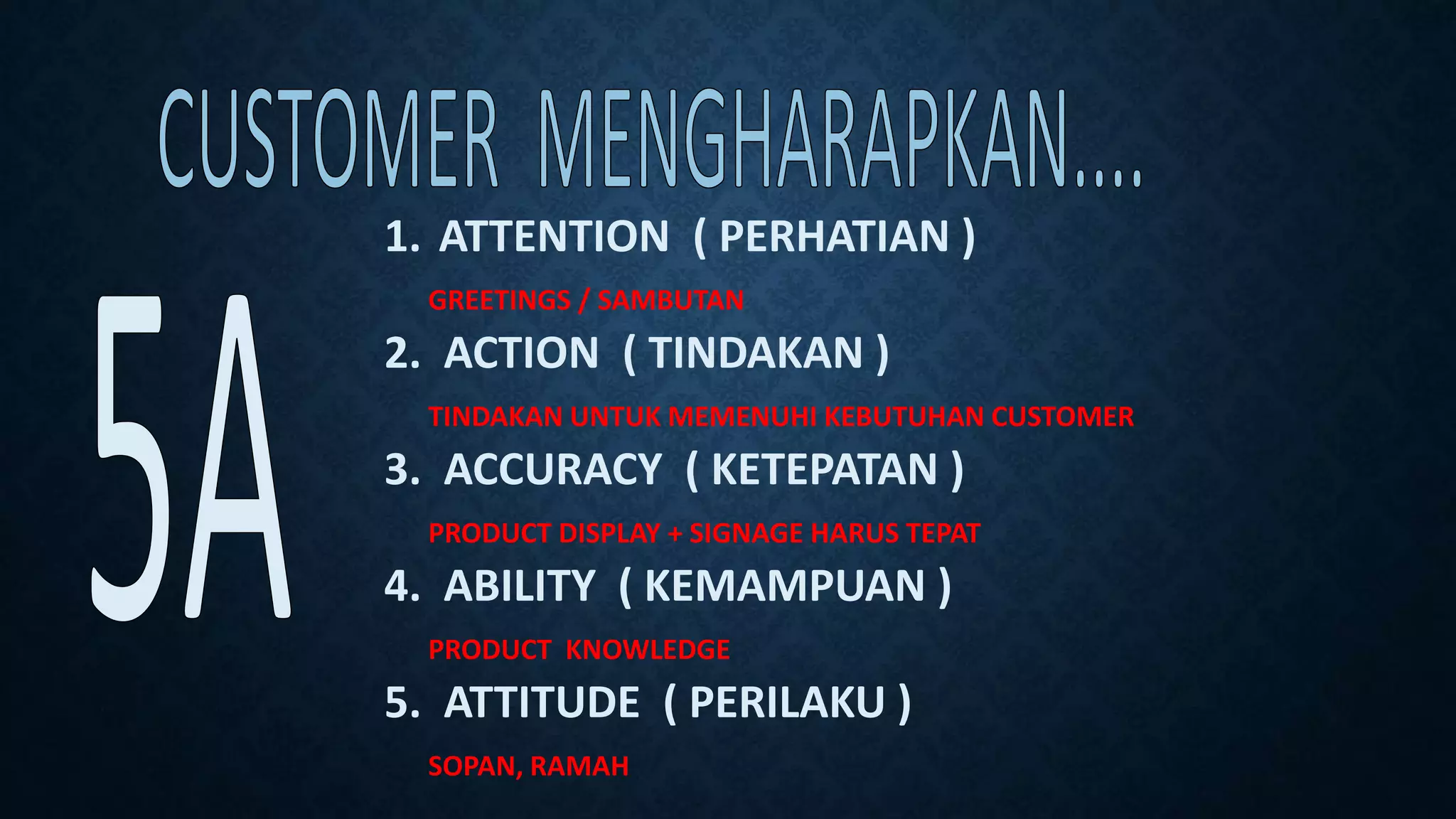 CUSTOMER MENGHARAPKAN….

5A

1. ATTENTION ( PERHATIAN )

GREETINGS / SAMBUTAN

2. ACTION ( TINDAKAN )

TINDAKAN UNTUK MEMENUHI KEBUTUHAN CUSTOMER

3. ACCURACY ( KETEPATAN )

PRODUCT DISPLAY + SIGNAGE HARUS TEPAT

4. ABILITY ( KEMAMPUAN )

PRODUCT KNOWLEDGE

5. ATTITUDE ( PERILAKU )

SOPAN, RAMAH